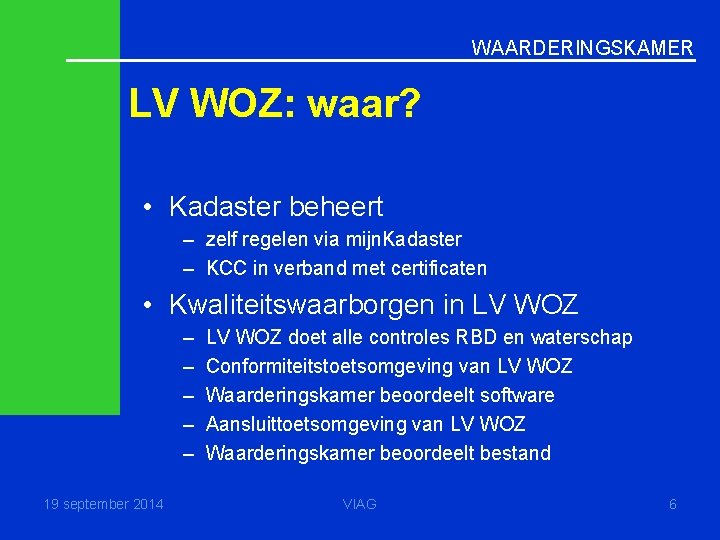 WAARDERINGSKAMER

LV WOZ: waar?

• Kadaster beheert
– zelf regelen via mijnKadaster
– KCC in verband met certificaten

• Kwaliteitswaarborgen in LV WOZ
– LV WOZ doet alle controles RBD en waterschap
– Conformiteitstoetsomgeving van LV WOZ
– Waarderingskamer beoordeelt software
– Aansluittoetsomgeving van LV WOZ
– Waarderingskamer beoordeelt bestand

19 september 2014 VIAG 6